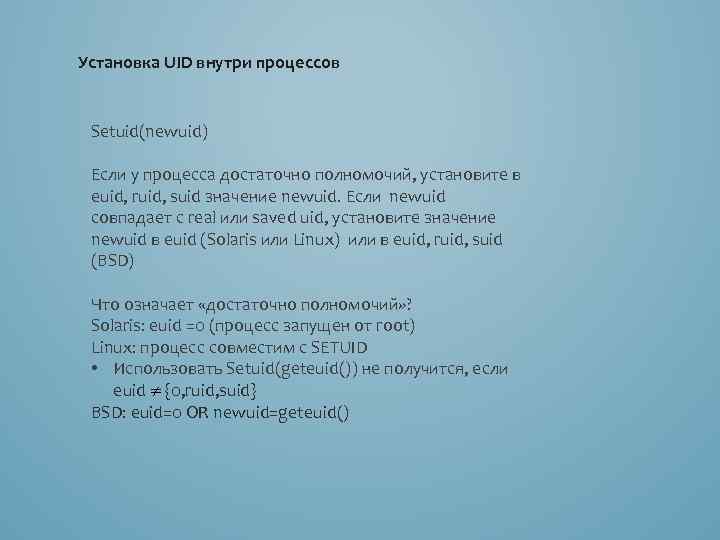 Установка UID внутри процессов

Setuid(newuid)

Если у процесса достаточно полномочий, установите в euid, ruid, suid значение newuid. Если newuid совпадает с real или saved uid, установите значение newuid в euid (Solaris или Linux) или в euid, ruid, suid (BSD)

Что означает «достаточно полномочий»?
Solaris: euid =0 (процесс запущен от root)
Linux: процесс совместим с SETUID
• Использовать Setuid(geteuid()) не получится, если euid $\neq$ {0,ruid,suid}
BSD: euid=0 OR newuid=geteuid()